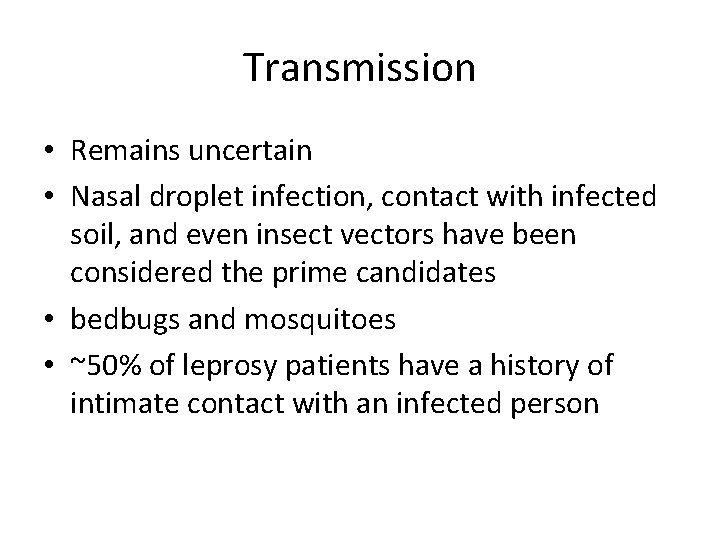 Transmission

• Remains uncertain
• Nasal droplet infection, contact with infected soil, and even insect vectors have been considered the prime candidates
• bedbugs and mosquitoes
• ~50% of leprosy patients have a history of intimate contact with an infected person